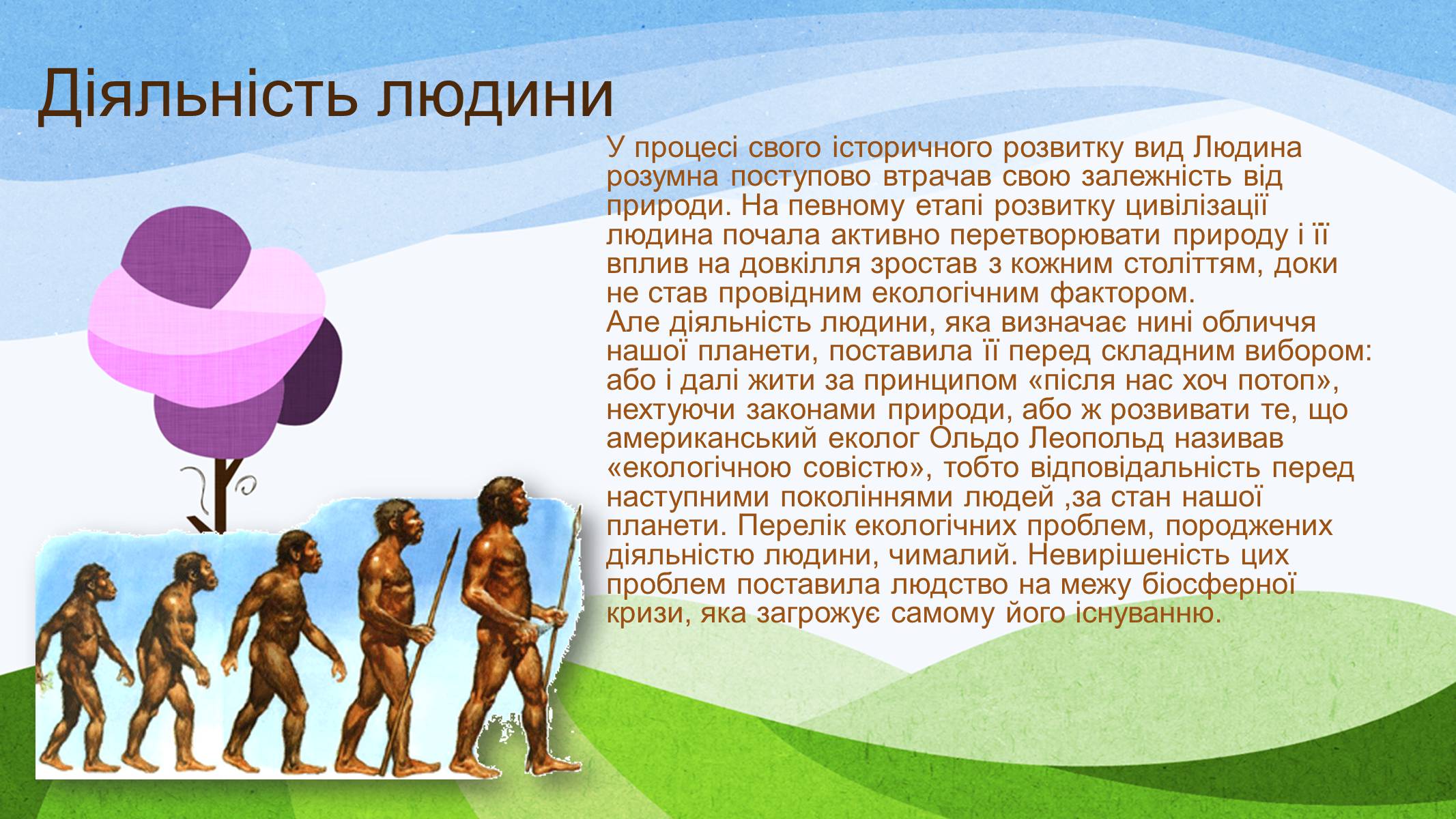 Діяльність людини

У процесі свого історичного розвитку вид Людина розумна поступово втрачав свою залежність від природи. На певному етапі розвитку цивілізації людина почала активно перетворювати природу і її вплив на довкілля зростав з кожним століттям, доки не став провідним екологічним фактором.
Але діяльність людини, яка визначає нині обличчя нашої планети, поставила її перед складним вибором: або і далі жити за принципом «після нас хоч потоп», нехтуючи законами природи, або ж розвивати те, що американський еколог Ольдо Леопольд називав «екологічною совістю», тобто відповідальність перед наступними поколіннями людей ,за стан нашої планети. Перелік екологічних проблем, породжених діяльністю людини, чималий. Невирішеність цих проблем поставила людство на межу біосферної кризи, яка загрожує самому його існуванню.